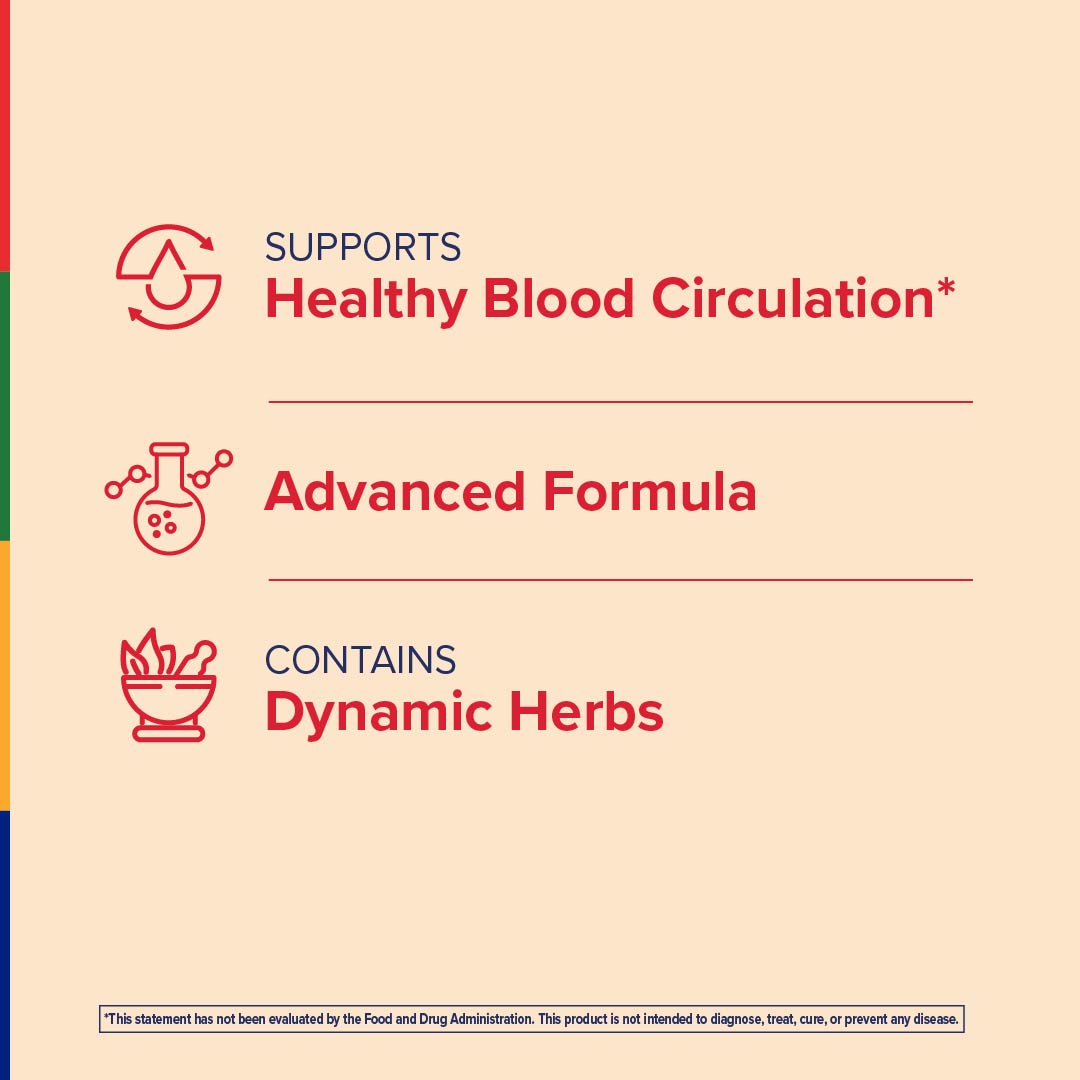 SUPPORTS
Healthy Blood Circulation*

Advanced Formula

CONTAINS
Dynamic Herbs

*This statement has not been evaluated by the Food and Drug Administration. This product is not intended to diagnose, treat, cure, or prevent any disease.